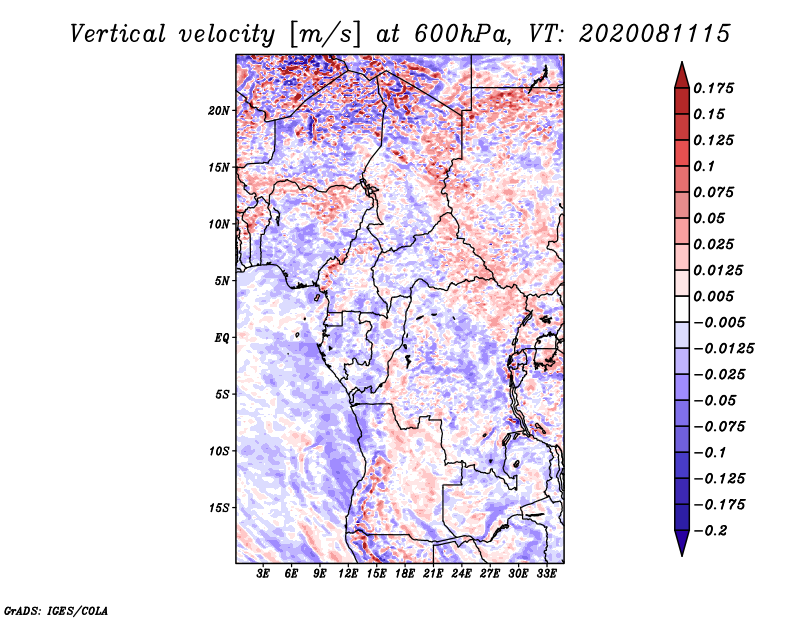 Vertical velocity [m/s] at 600hPa, VT: 2020081115

20N
15N
10N
5N
EQ
5S
10S
15S

3E 6E 9E 12E 15E 18E 21E 24E 27E 30E 33E

0.175
0.15
0.125
0.1
0.075
0.05
0.025
0.0125
0.005
−0.005
−0.0125
−0.025
−0.05
−0.075
−0.1
−0.125
−0.175
−0.2

GrADS: IGES/COLA